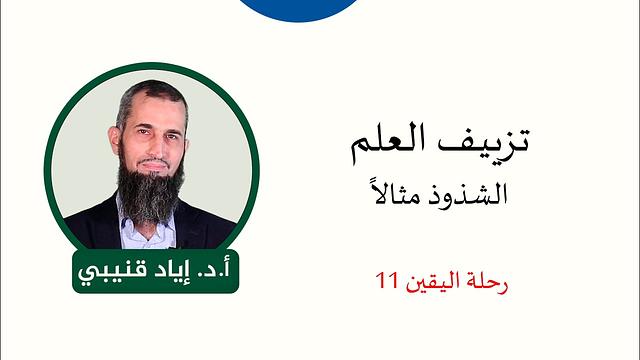 تزييف العلم
الشذوذ مثالاً

رحلة اليقين 11

أ.د. إياد قنيبي